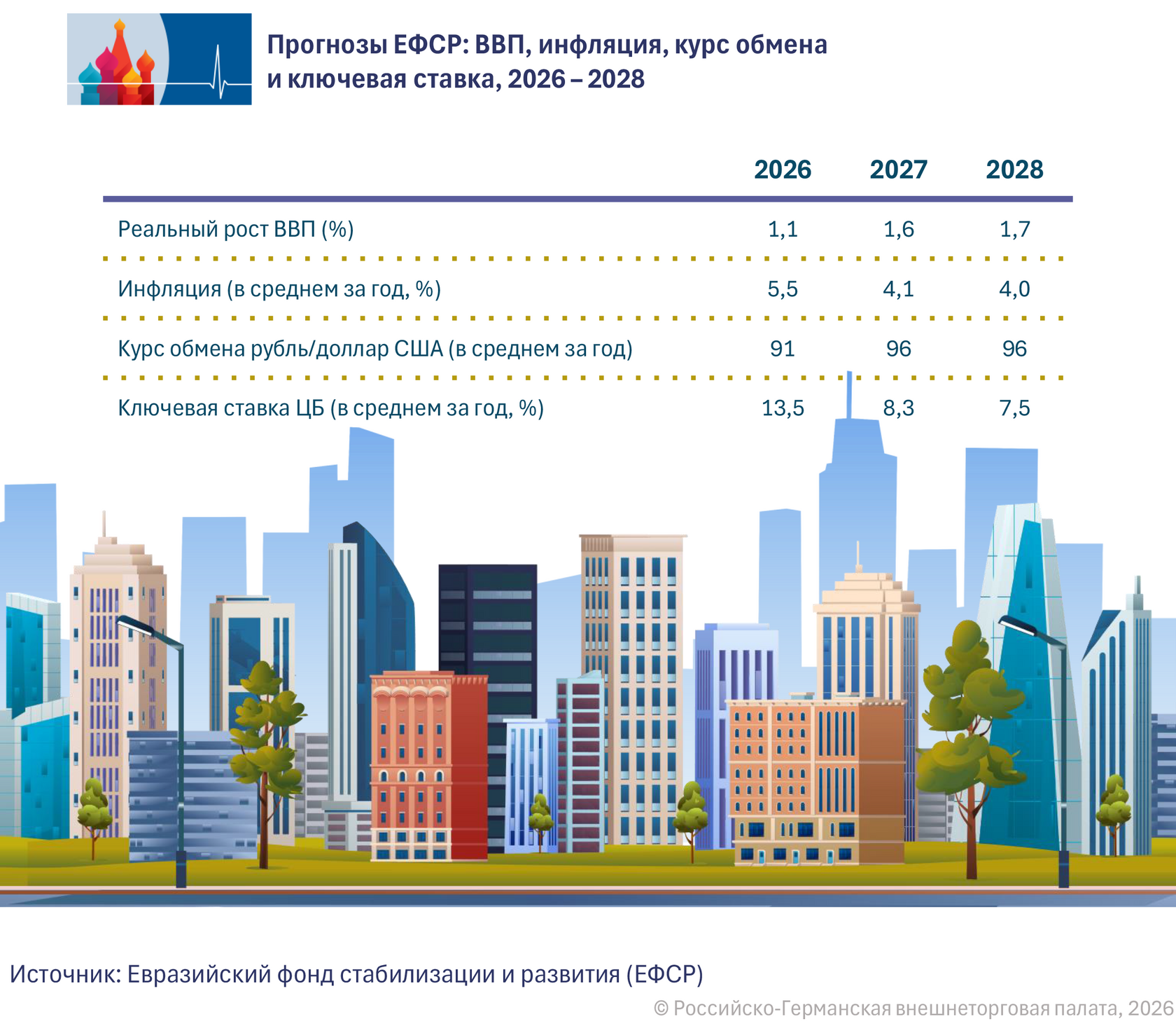 Прогнозы ЕФСР: ВВП, инфляция, курс обмена и ключевая ставка, 2026 – 2028

| | 2026 | 2027 | 2028 |
|---|---|---|---|
| Реальный рост ВВП (%) | 1,1 | 1,6 | 1,7 |
| Инфляция (в среднем за год, %) | 5,5 | 4,1 | 4,0 |
| Курс обмена рубль/доллар США (в среднем за год) | 91 | 96 | 96 |
| Ключевая ставка ЦБ (в среднем за год, %) | 13,5 | 8,3 | 7,5 |

Источник: Евразийский фонд стабилизации и развития (ЕФСР)

© Российско-Германская внешнеторговая палата, 2026